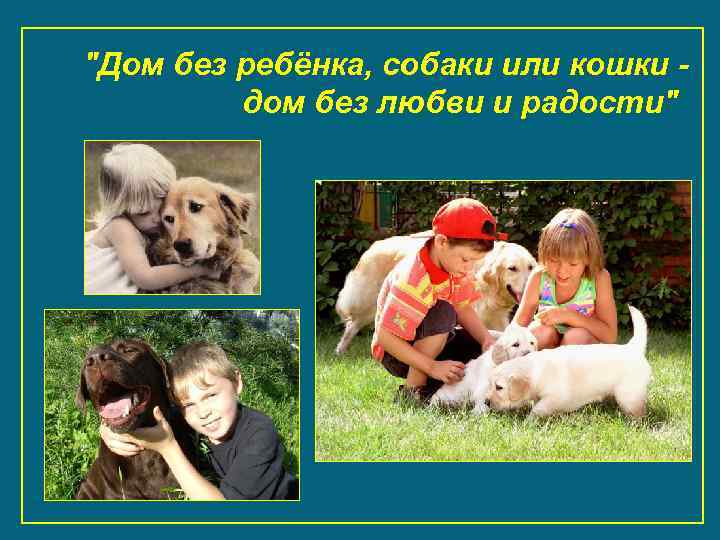 "Дом без ребёнка, собаки или кошки - дом без любви и радости"